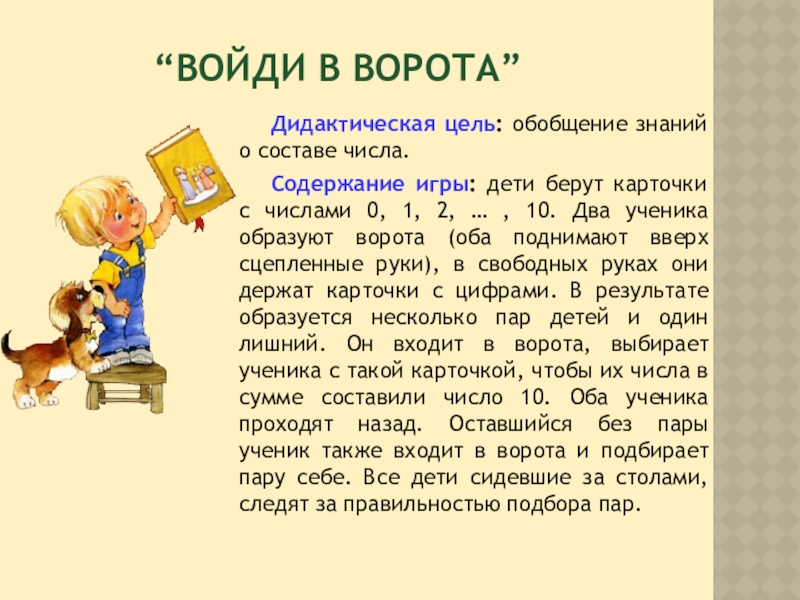 “ВОЙДИ В ВОРОТА”

Дидактическая цель: обобщение знаний о составе числа.

Содержание игры: дети берут карточки с числами 0, 1, 2, … , 10. Два ученика образуют ворота (оба поднимают вверх сцепленные руки), в свободных руках они держат карточки с цифрами. В результате образуется несколько пар детей и один лишний. Он входит в ворота, выбирает ученика с такой карточкой, чтобы их числа в сумме составили число 10. Оба ученика проходят назад. Оставшийся без пары ученик также входит в ворота и подбирает пару себе. Все дети сидевшие за столами, следят за правильностью подбора пар.